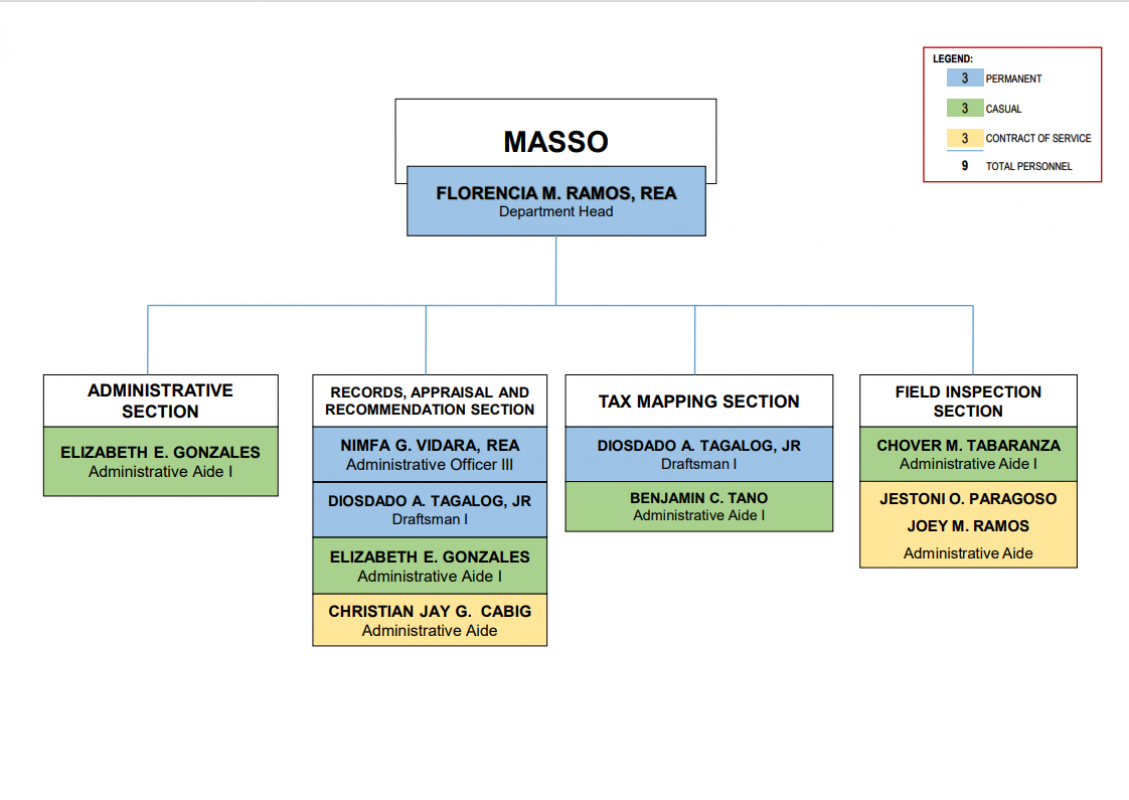 LEGEND:
3 PERMANENT
3 CASUAL
3 CONTRACT OF SERVICE
9 TOTAL PERSONNEL

MASSO

FLORENCIA M. RAMOS, REA
Department Head

ADMINISTRATIVE SECTION

ELIZABETH E. GONZALES
Administrative Aide I

RECORDS, APPRAISAL AND RECOMMENDATION SECTION

NIMFA G. VIDARA, REA
Administrative Officer III

DIOSDADO A. TAGALOG, JR
Draftsman I

ELIZABETH E. GONZALES
Administrative Aide I

CHRISTIAN JAY G. CABIG
Administrative Aide

TAX MAPPING SECTION

DIOSDADO A. TAGALOG, JR
Draftsman I

BENJAMIN C. TANO
Administrative Aide I

FIELD INSPECTION SECTION

CHOVER M. TABARANZA
Administrative Aide I

JESTONI O. PARAGOSO
JOEY M. RAMOS
Administrative Aide